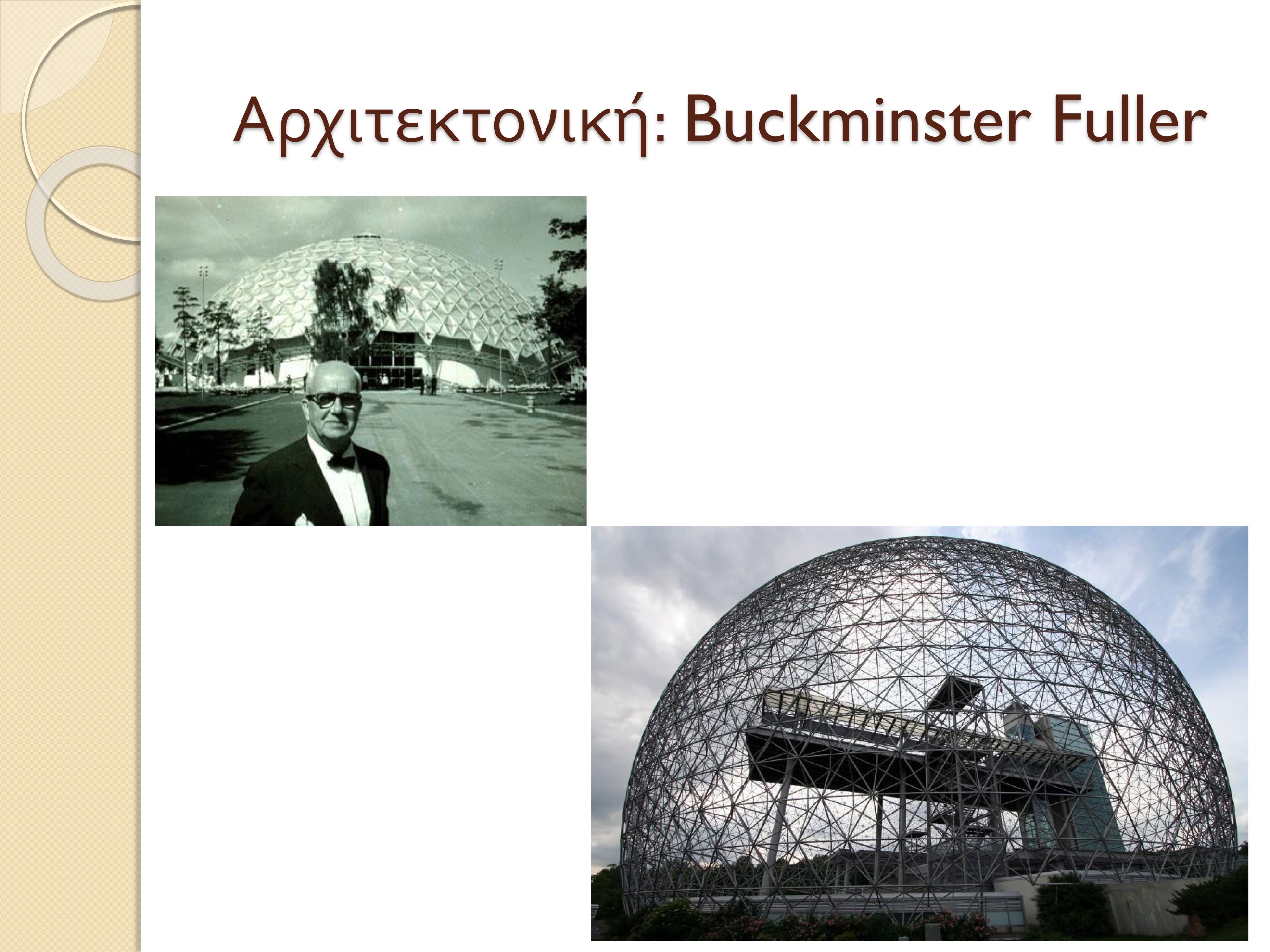 Αρχιτεκτονική: Buckminster Fuller